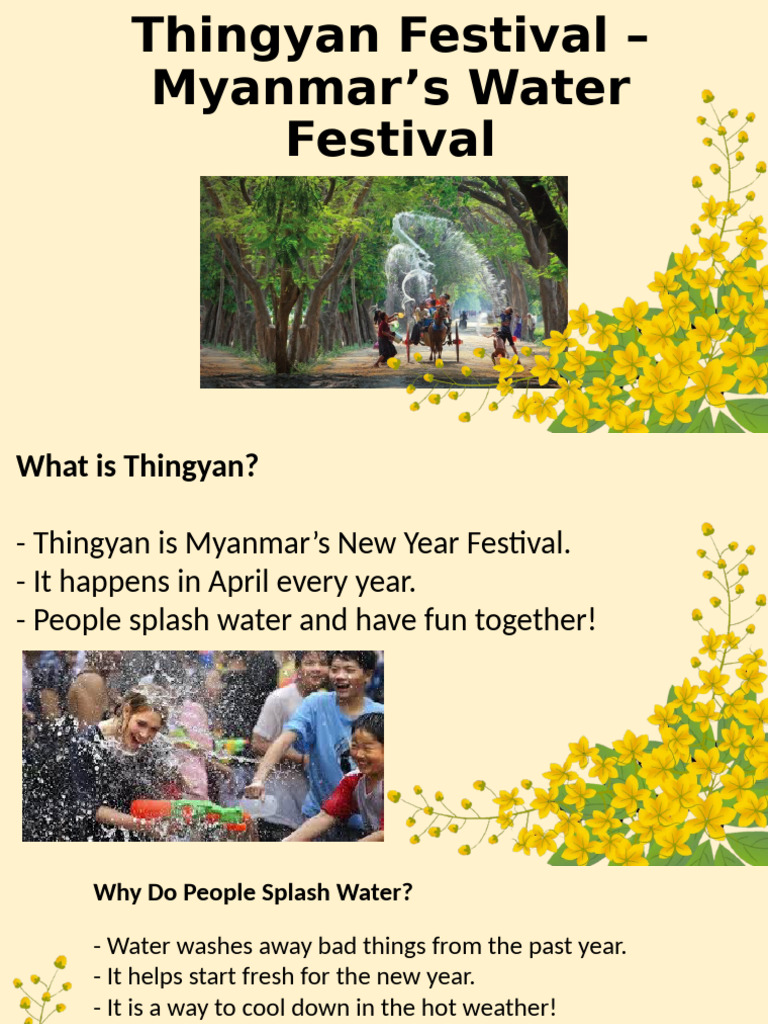 Thingyan Festival – Myanmar’s Water Festival

What is Thingyan?

- Thingyan is Myanmar’s New Year Festival.
- It happens in April every year.
- People splash water and have fun together!

Why Do People Splash Water?

- Water washes away bad things from the past year.
- It helps start fresh for the new year.
- It is a way to cool down in the hot weather!